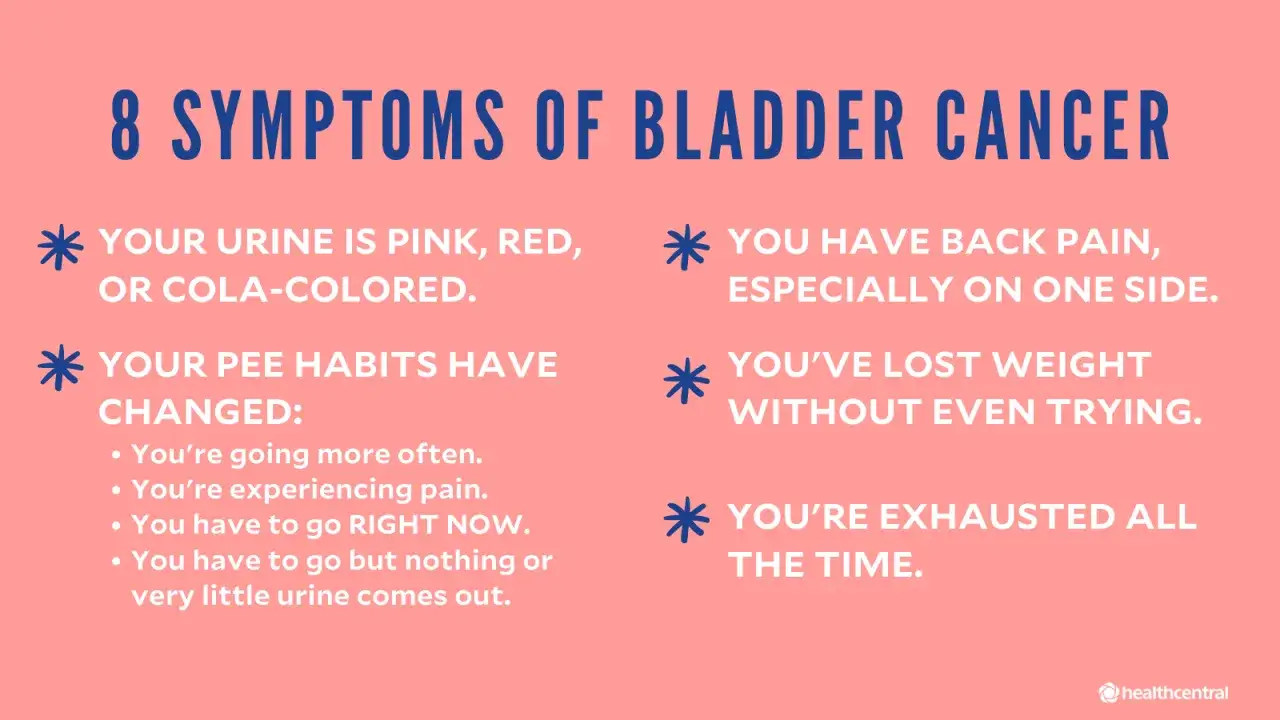 8 SYMPTOMS OF BLADDER CANCER

YOUR URINE IS PINK, RED, OR COLA-COLORED.

YOUR PEE HABITS HAVE CHANGED:
• You're going more often.
• You're experiencing pain.
• You have to go RIGHT NOW.
• You have to go but nothing or very little urine comes out.

YOU HAVE BACK PAIN, ESPECIALLY ON ONE SIDE.

YOU'VE LOST WEIGHT WITHOUT EVEN TRYING.

YOU'RE EXHAUSTED ALL THE TIME.

healthcentral